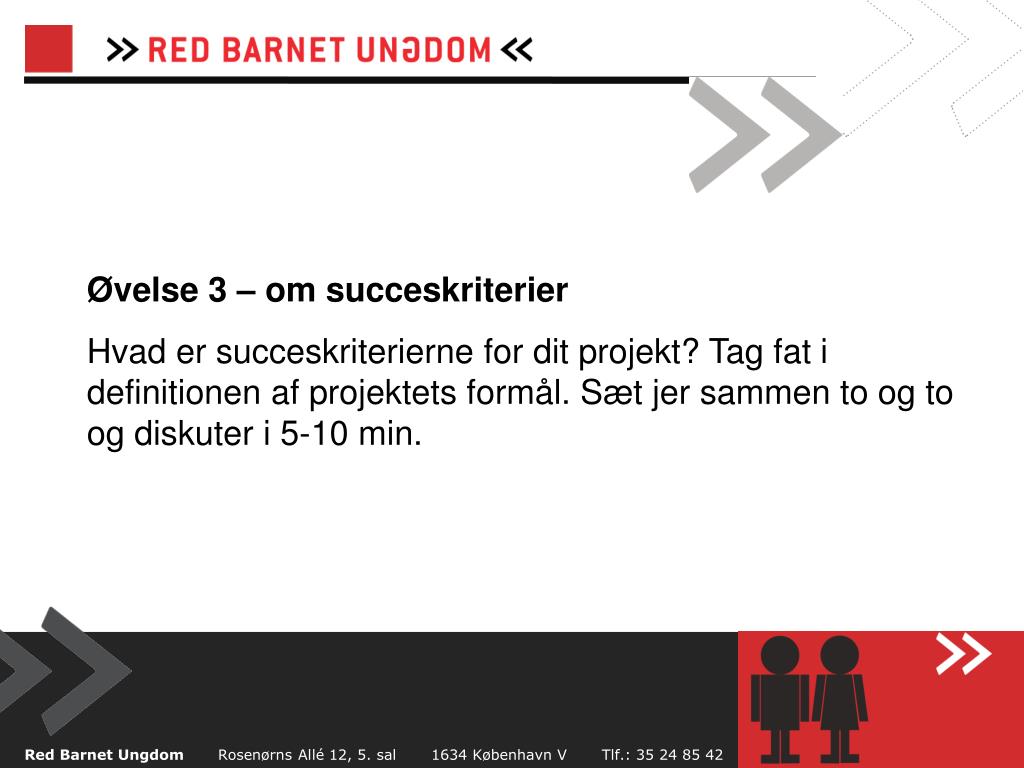 >> RED BARNET UNGDOM <<

Øvelse 3 – om succeskriterier

Hvad er succeskriterierne for dit projekt? Tag fat i definitionen af projektets formål. Sæt jer sammen to og to og diskuter i 5-10 min.

Red Barnet Ungdom Rosenørns Allé 12, 5. sal 1634 København V Tlf.: 35 24 85 42